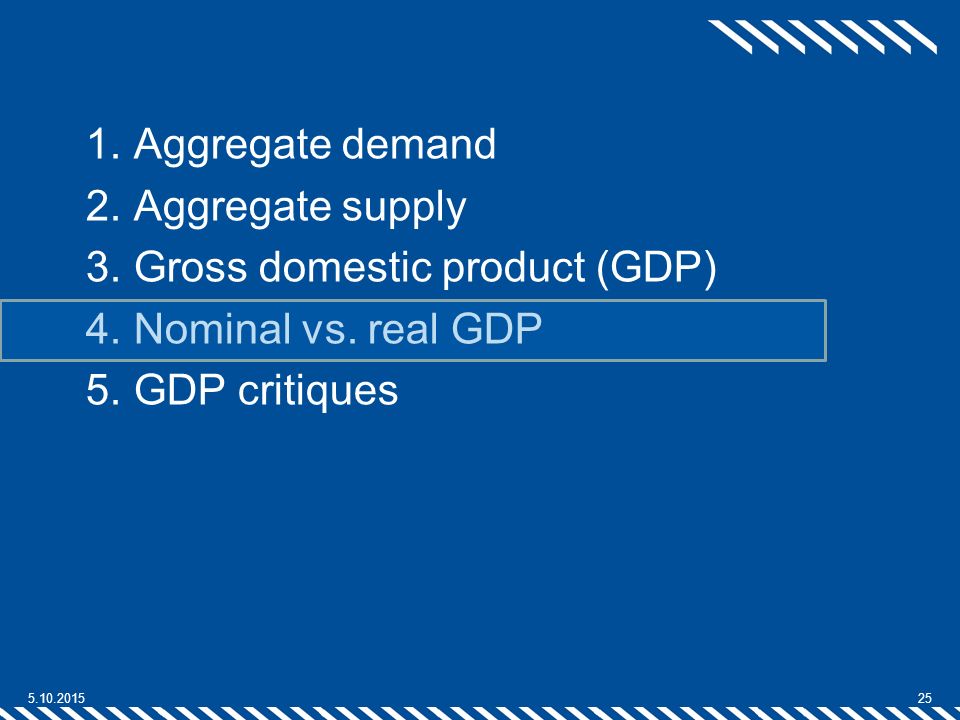 1. Aggregate demand
2. Aggregate supply
3. Gross domestic product (GDP)
4. Nominal vs. real GDP
5. GDP critiques

5.10.2015

25